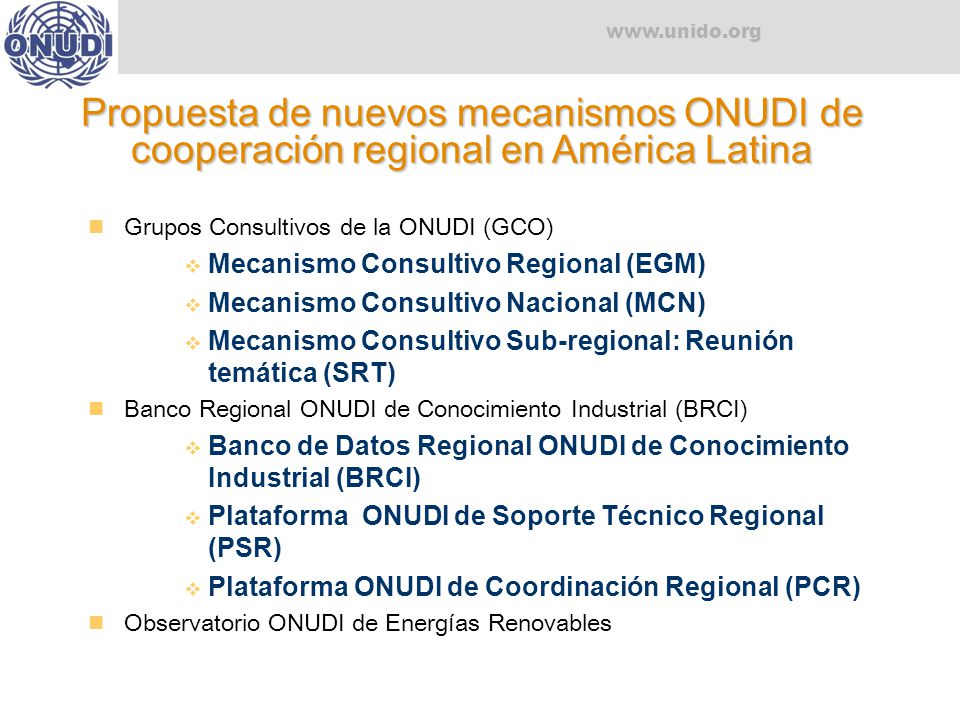 ONUDI

www.unido.org

Propuesta de nuevos mecanismos ONUDI de cooperación regional en América Latina

Grupos Consultivos de la ONUDI (GCO)

Mecanismo Consultivo Regional (EGM)

Mecanismo Consultivo Nacional (MCN)

Mecanismo Consultivo Sub-regional: Reunión temática (SRT)

Banco Regional ONUDI de Conocimiento Industrial (BRCI)

Banco de Datos Regional ONUDI de Conocimiento Industrial (BRCI)

Plataforma ONUDI de Soporte Técnico Regional (PSR)

Plataforma ONUDI de Coordinación Regional (PCR)

Observatorio ONUDI de Energías Renovables